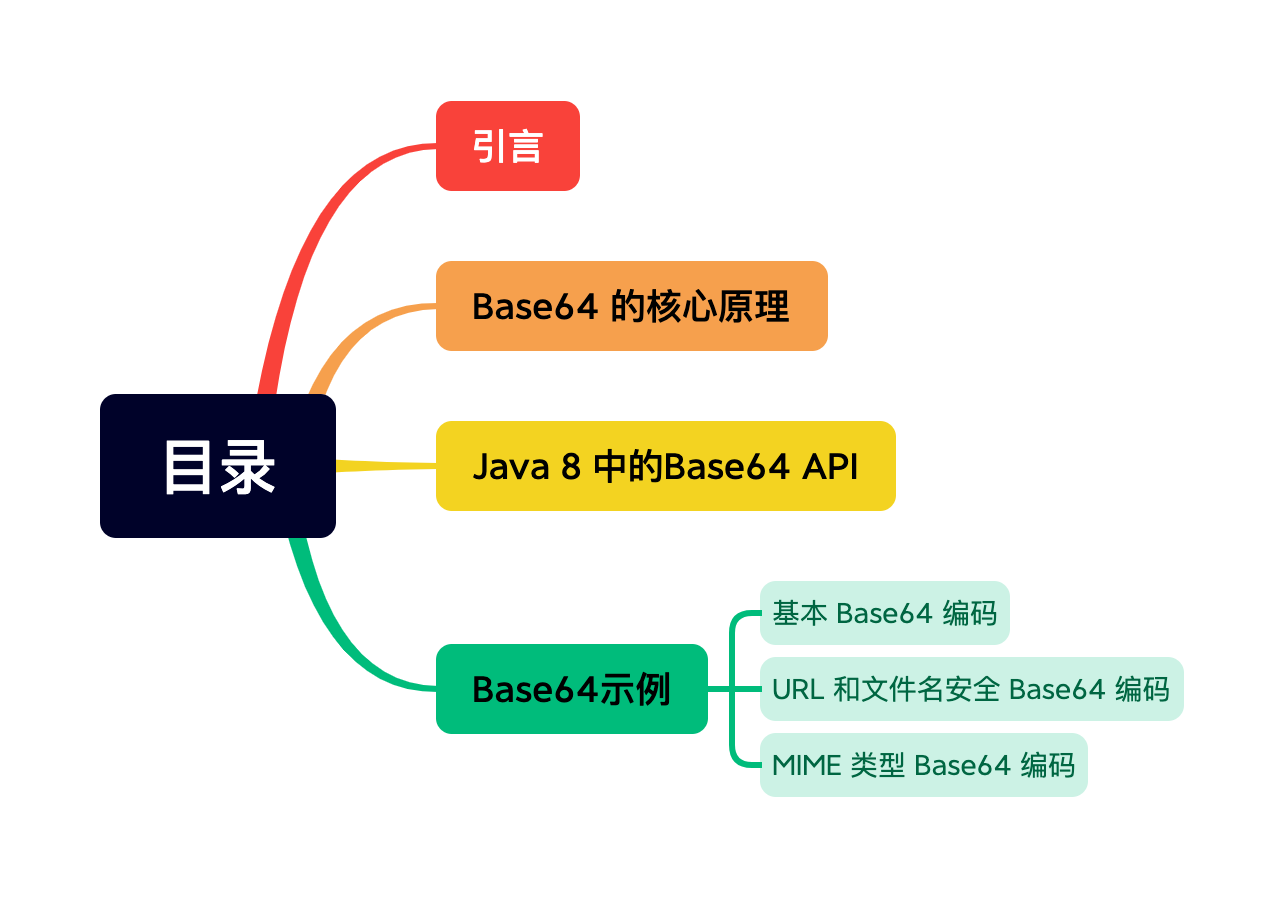 目录

引言

Base64 的核心原理

Java 8 中的Base64 API

Base64示例

基本 Base64 编码

URL 和文件名安全 Base64 编码

MIME 类型 Base64 编码